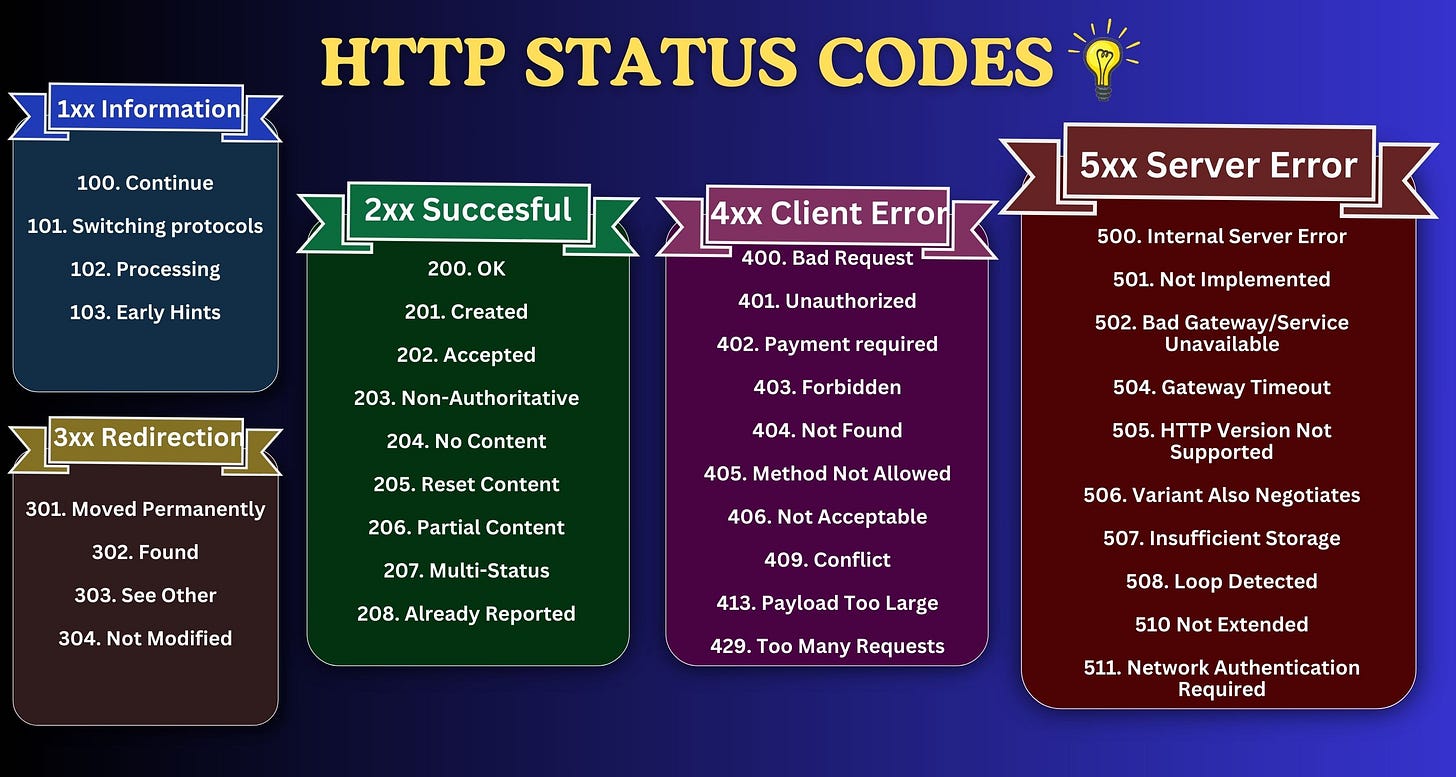 HTTP STATUS CODES

1xx Information

100. Continue

101. Switching protocols

102. Processing

103. Early Hints

3xx Redirection

301. Moved Permanently

302. Found

303. See Other

304. Not Modified

2xx Succesful

200. OK

201. Created

202. Accepted

203. Non-Authoritative

204. No Content

205. Reset Content

206. Partial Content

207. Multi-Status

208. Already Reported

4xx Client Error

400. Bad Request

401. Unauthorized

402. Payment required

403. Forbidden

404. Not Found

405. Method Not Allowed

406. Not Acceptable

409. Conflict

413. Payload Too Large

429. Too Many Requests

5xx Server Error

500. Internal Server Error

501. Not Implemented

502. Bad Gateway/Service Unavailable

504. Gateway Timeout

505. HTTP Version Not Supported

506. Variant Also Negotiates

507. Insufficient Storage

508. Loop Detected

510 Not Extended

511. Network Authentication Required